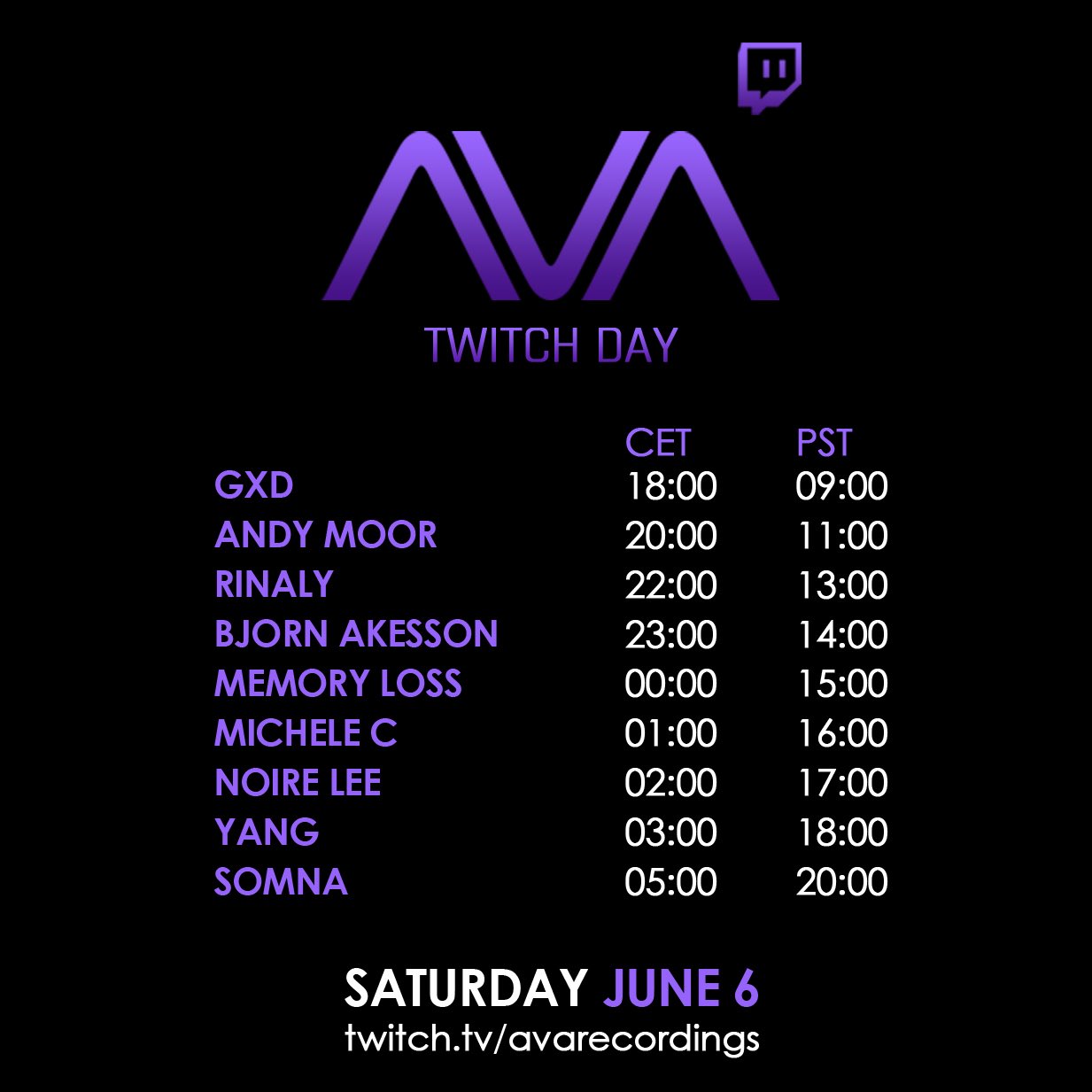 AVA

TWITCH DAY

| | CET | PST |
|---|---|---|
| GXD | 18:00 | 09:00 |
| ANDY MOOR | 20:00 | 11:00 |
| RINALY | 22:00 | 13:00 |
| BJORN AKESSON | 23:00 | 14:00 |
| MEMORY LOSS | 00:00 | 15:00 |
| MICHELE C | 01:00 | 16:00 |
| NOIRE LEE | 02:00 | 17:00 |
| YANG | 03:00 | 18:00 |
| SOMNA | 05:00 | 20:00 |

SATURDAY JUNE 6
twitch.tv/avarecordings